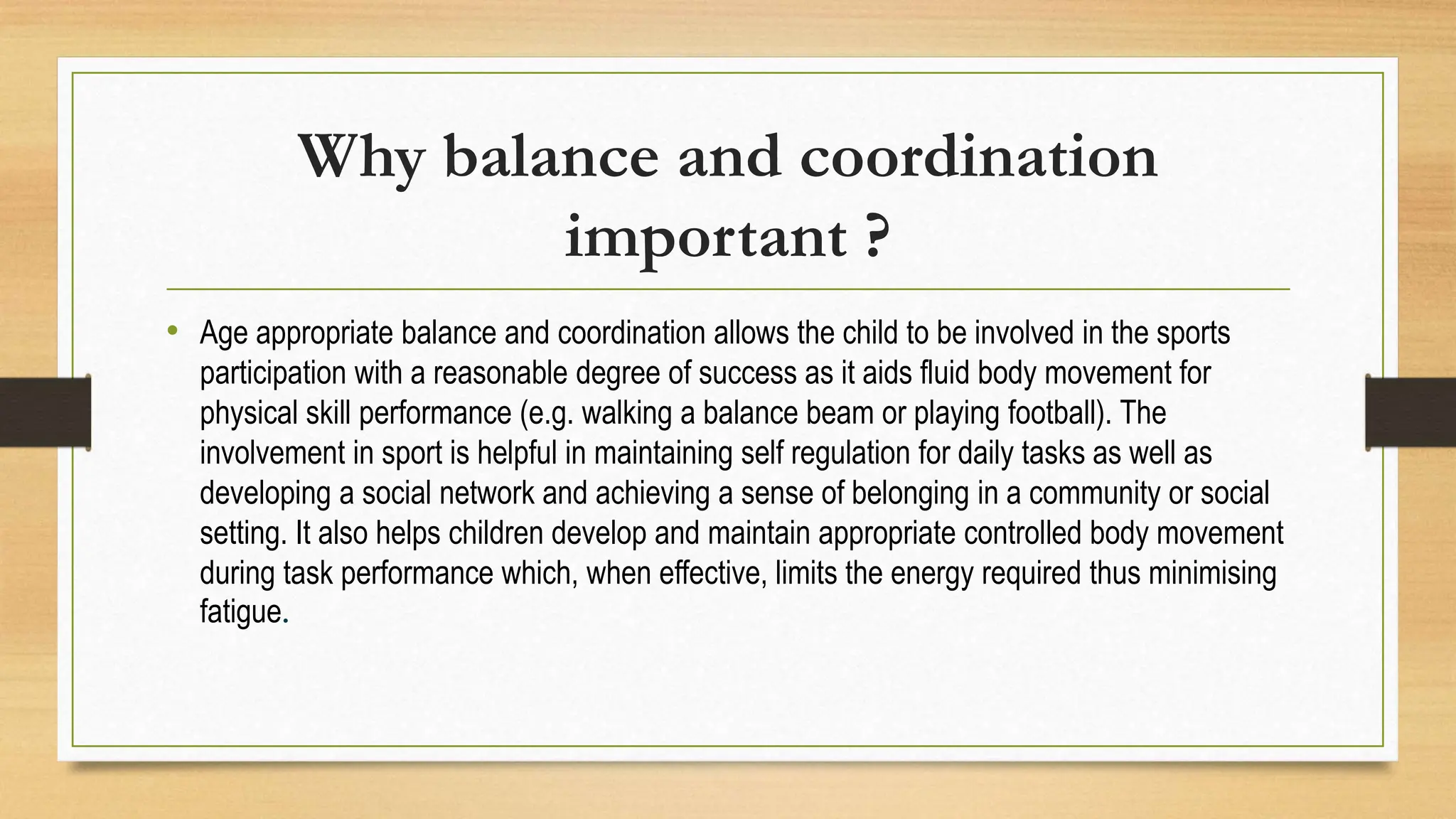 Why balance and coordination important ?

• Age appropriate balance and coordination allows the child to be involved in the sports participation with a reasonable degree of success as it aids fluid body movement for physical skill performance (e.g. walking a balance beam or playing football). The involvement in sport is helpful in maintaining self regulation for daily tasks as well as developing a social network and achieving a sense of belonging in a community or social setting. It also helps children develop and maintain appropriate controlled body movement during task performance which, when effective, limits the energy required thus minimising fatigue.